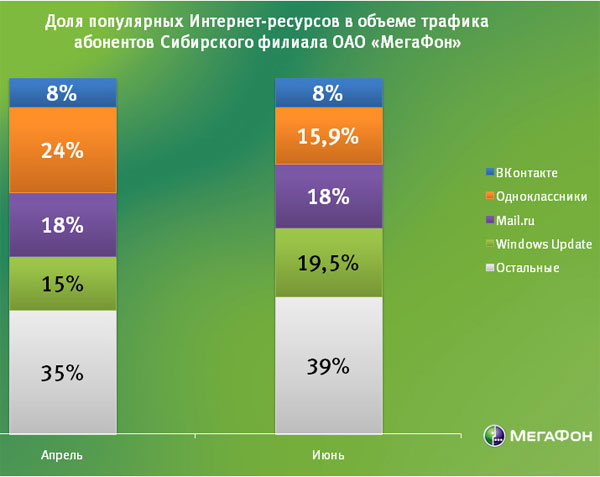 Доля популярных Интернет-ресурсов в объеме трафика абонентов Сибирского филиала ОАО «МегаФон»

8%
24%
18%
15%
35%

8%
15,9%
18%
19,5%
39%

ВКонтакте
Одноклассники
Mail.ru
Windows Update
Остальные

МегаФон

Апрель
Июнь